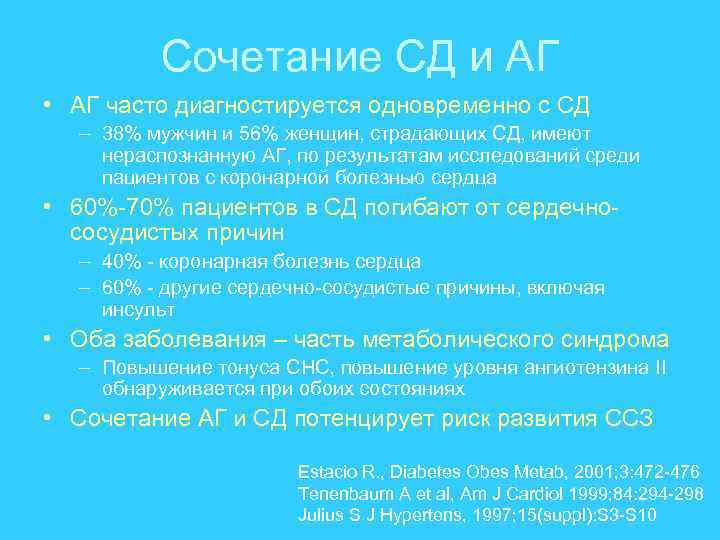 Сочетание СД и АГ

• АГ часто диагностируется одновременно с СД
– 38% мужчин и 56% женщин, страдающих СД, имеют нераспознанную АГ, по результатам исследований среди пациентов с коронарной болезнью сердца

• 60%-70% пациентов в СД погибают от сердечно-сосудистых причин
– 40% - коронарная болезнь сердца
– 60% - другие сердечно-сосудистые причины, включая инсульт

• Оба заболевания – часть метаболического синдрома
– Повышение тонуса СНС, повышение уровня ангиотензина II обнаруживается при обоих состояниях

• Сочетание АГ и СД потенцирует риск развития ССЗ

Estacio R., Diabetes Obes Metab, 2001;3:472-476
Tenenbaum A et al, Am J Cardiol 1999;84:294-298
Julius S J Hypertens, 1997;15(suppl):S3-S10